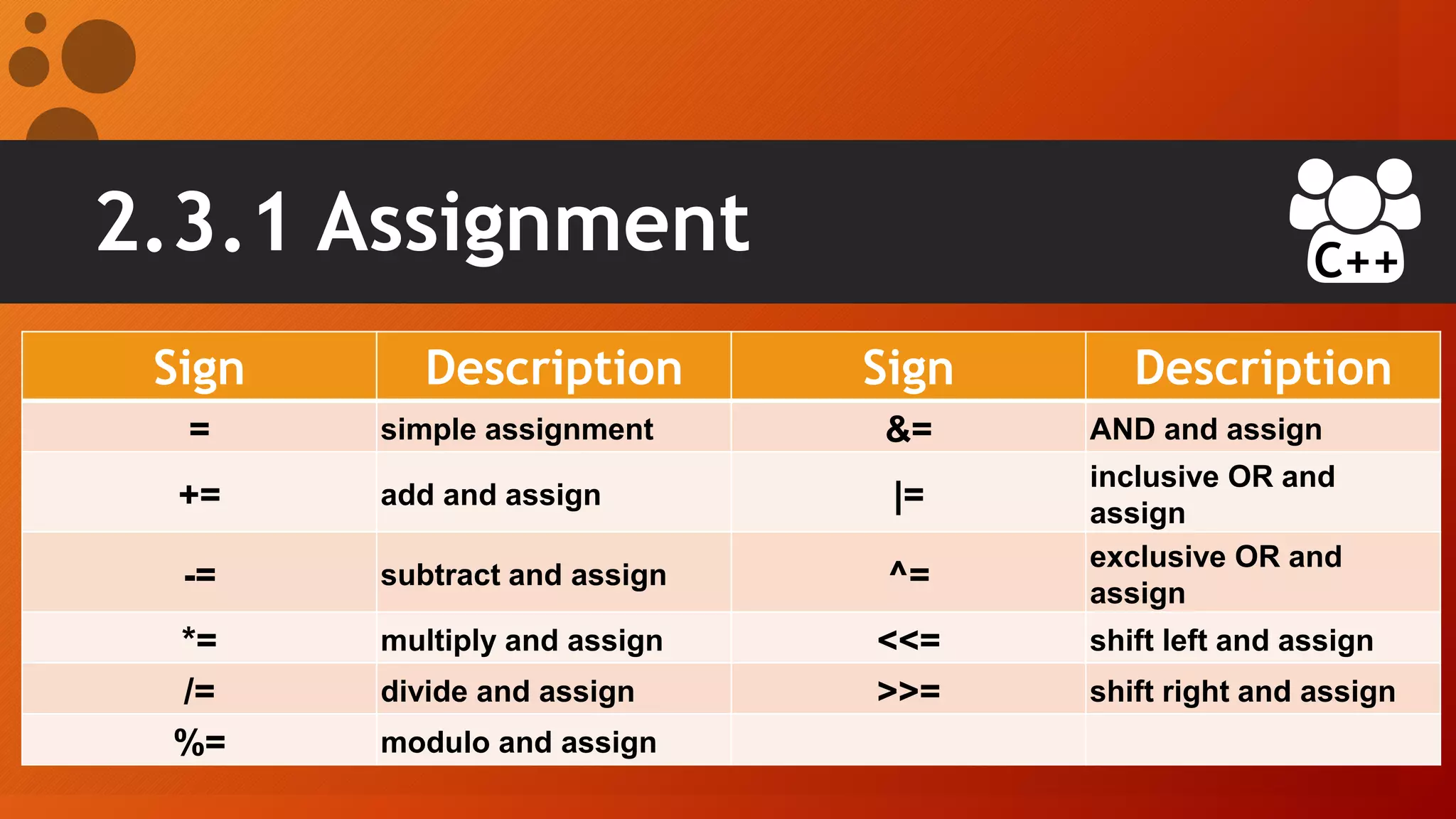 2.3.1 Assignment

C++

| Sign | Description | Sign | Description |
|---|---|---|---|
| = | simple assignment | &= | AND and assign |
| += | add and assign | \|= | inclusive OR and assign |
| -= | subtract and assign | ^= | exclusive OR and assign |
| *= | multiply and assign | <<= | shift left and assign |
| /= | divide and assign | >>= | shift right and assign |
| %= | modulo and assign | | |